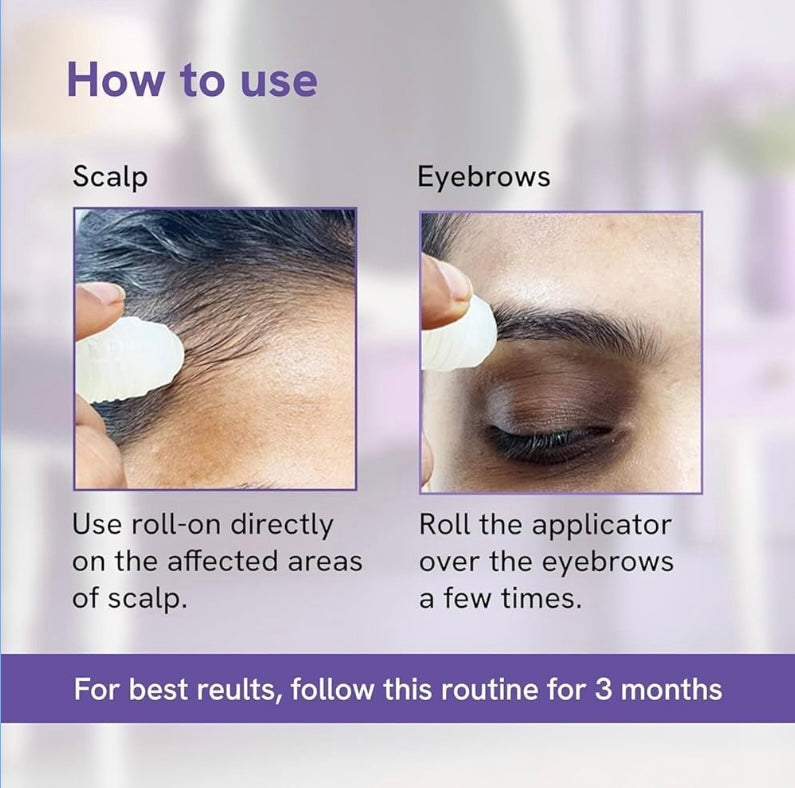 How to use

Scalp

Use roll-on directly on the affected areas of scalp.

Eyebrows

Roll the applicator over the eyebrows a few times.

For best reults, follow this routine for 3 months